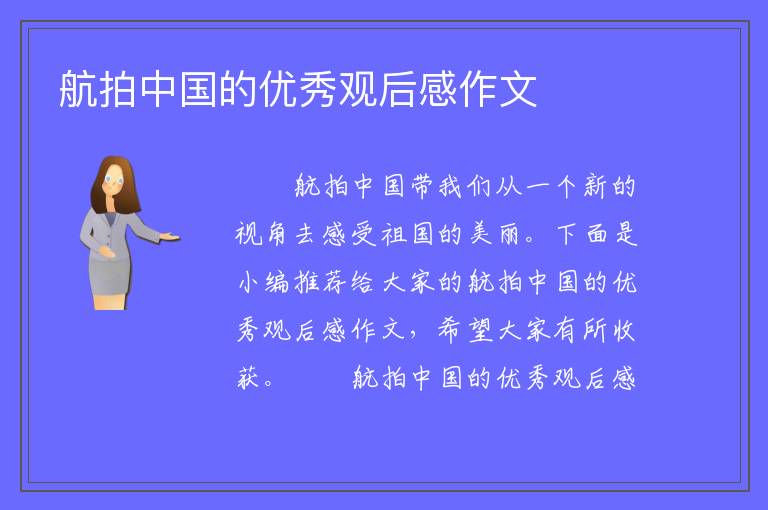 航拍中国的优秀观后感作文

航拍中国带我们从一个新的视角去感受祖国的美丽。下面是小编推荐给大家的航拍中国的优秀观后感作文，希望大家有所收获。　　航拍中国的优秀观后感